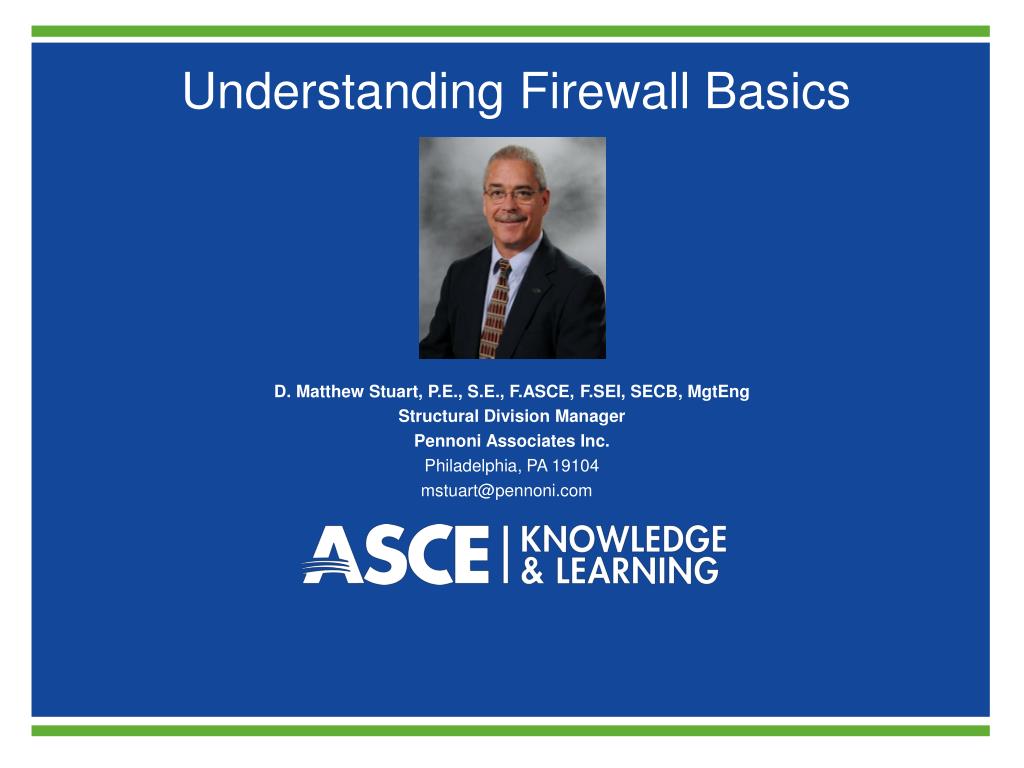 Understanding Firewall Basics

D. Matthew Stuart, P.E., S.E., F.ASCE, F.SEI, SECB, MgtEng
Structural Division Manager
Pennoni Associates Inc.
Philadelphia, PA 19104
mstuart@pennoni.com

ASCE | KNOWLEDGE & LEARNING